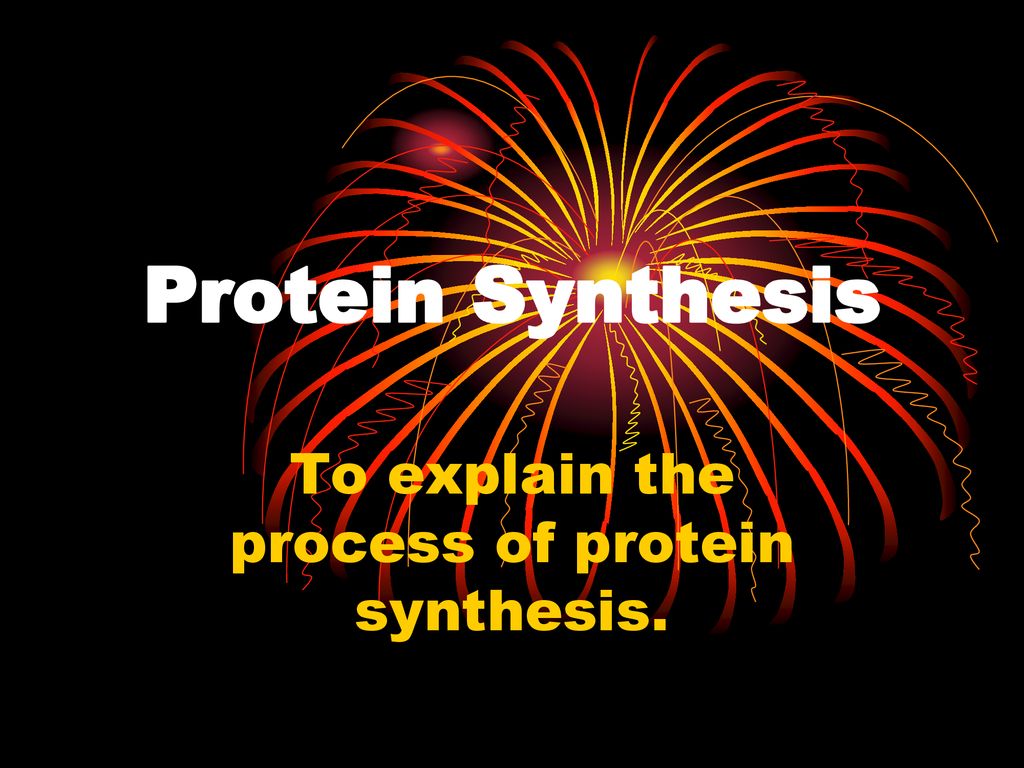 Protein Synthesis

To explain the process of protein synthesis.